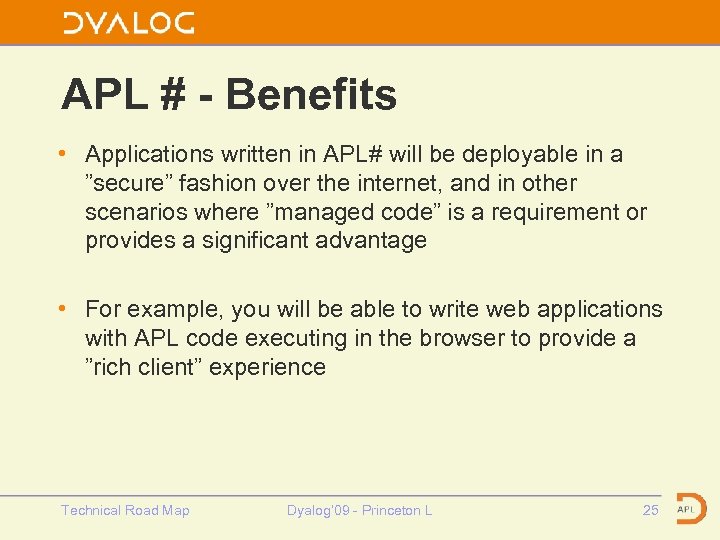 DYALOG

APL # - Benefits

• Applications written in APL# will be deployable in a ”secure” fashion over the internet, and in other scenarios where ”managed code” is a requirement or provides a significant advantage

• For example, you will be able to write web applications with APL code executing in the browser to provide a ”rich client” experience

Technical Road Map Dyalog'09 - Princeton L 25 APL